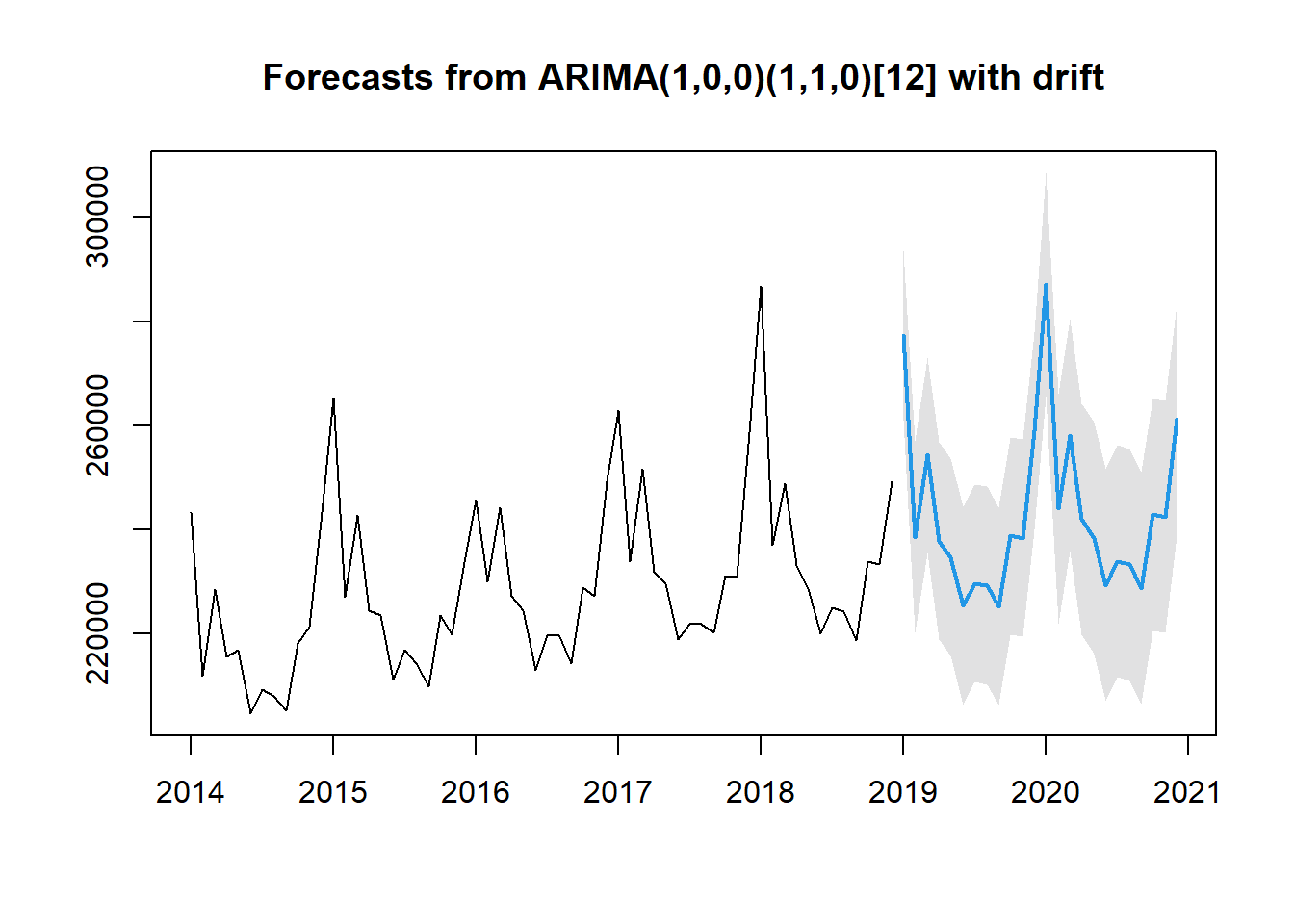 Forecasts from ARIMA(1,0,0)(1,1,0)[12] with drift

300000
260000
220000

2014
2015
2016
2017
2018
2019
2020
2021